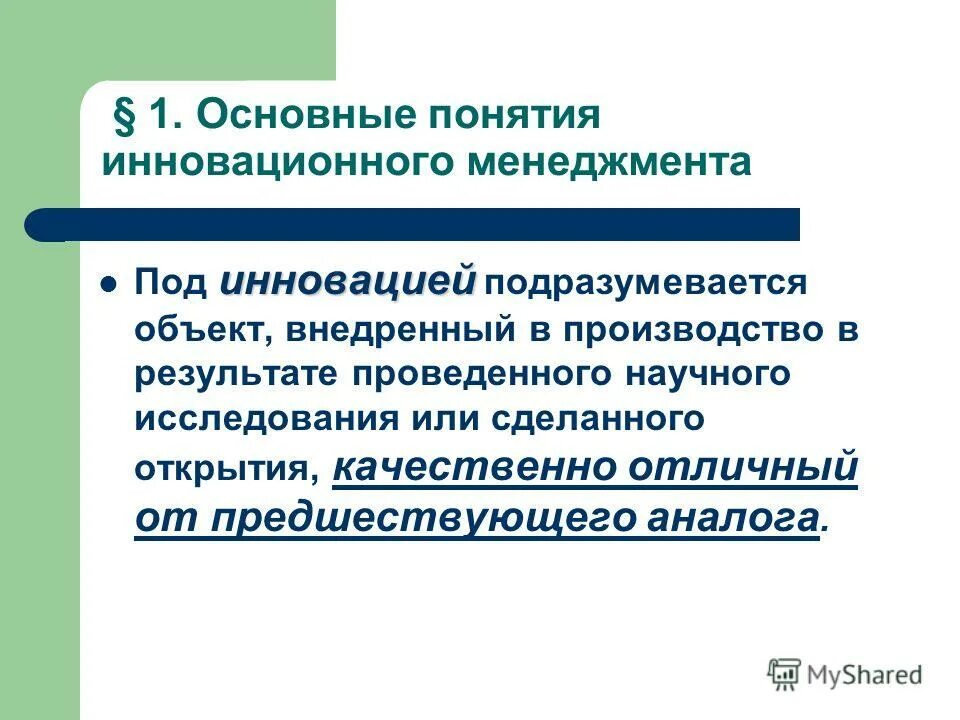 § 1. Основные понятия инновационного менеджмента

Под инновацией подразумевается объект, внедренный в производство в результате проведенного научного исследования или сделанного открытия, качественно отличный от предшествующего аналога.

MyShared